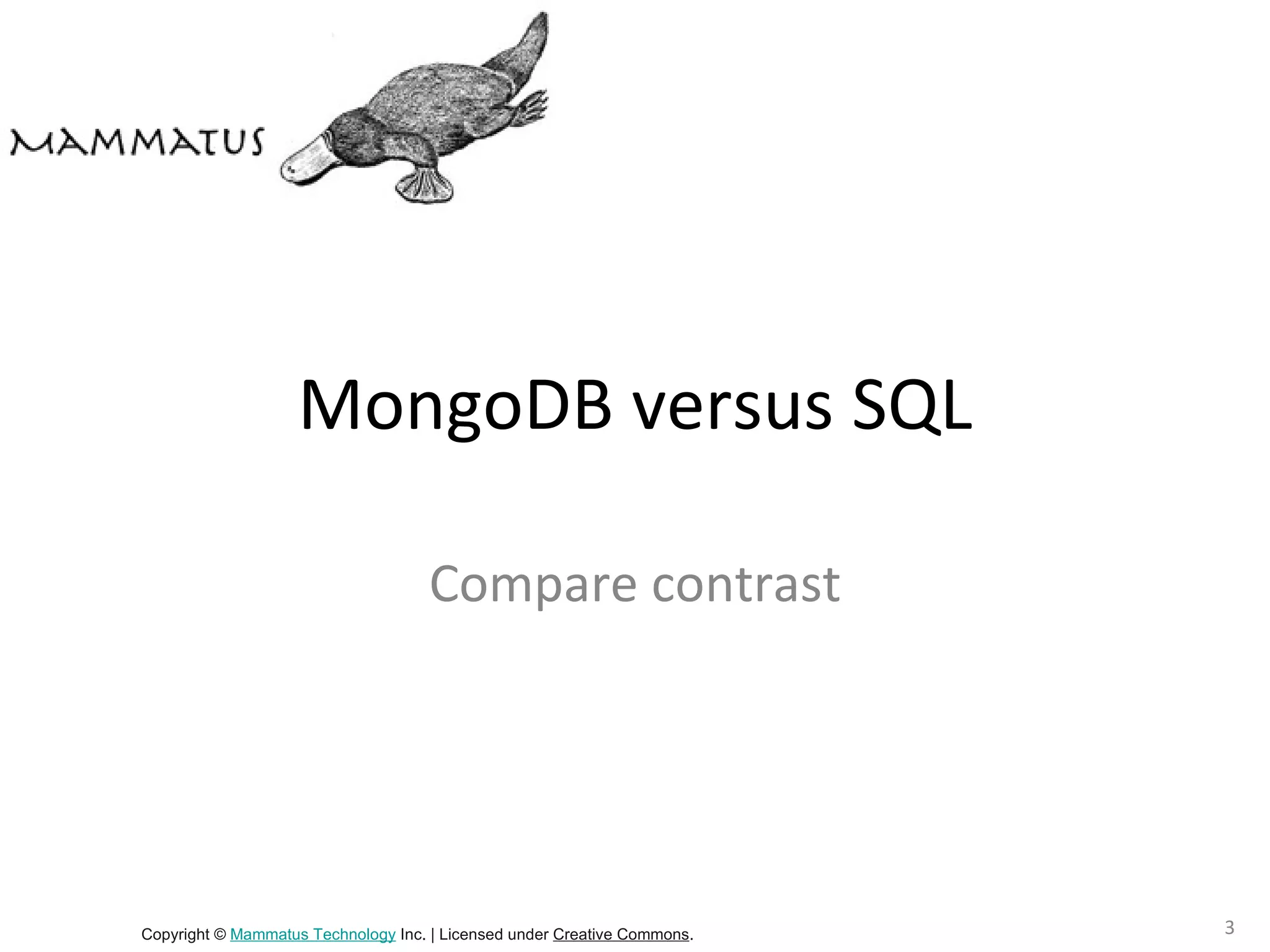 MAMMATUS

MongoDB versus SQL

Compare contrast

Copyright © Mammatus Technology Inc. | Licensed under Creative Commons.

3